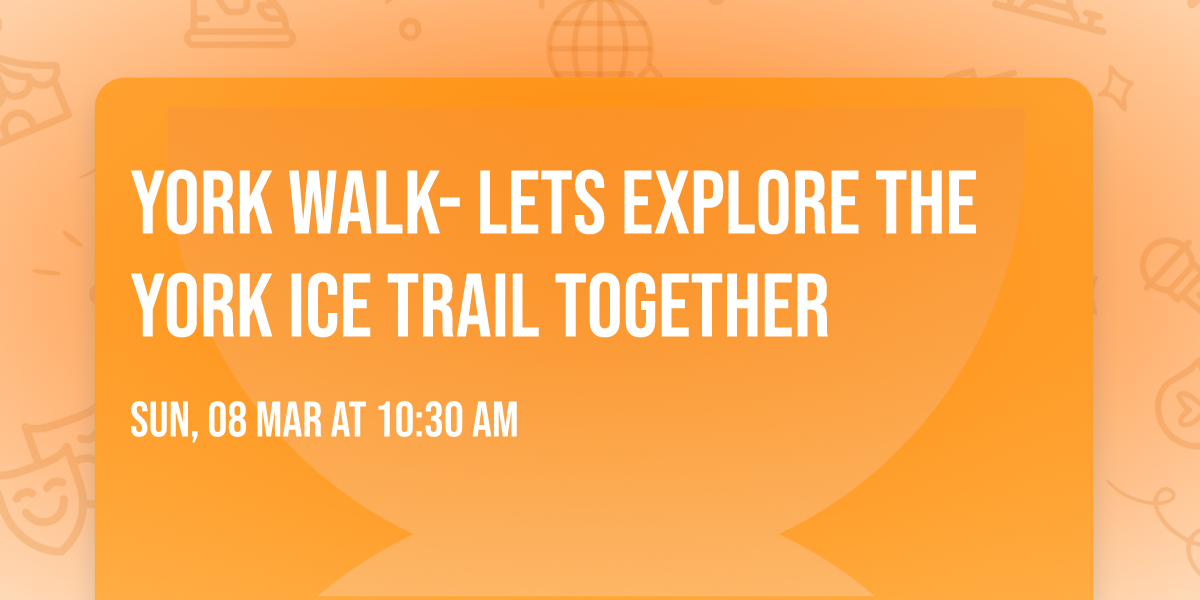 YORK WALK- LETS EXPLORE THE YORK ICE TRAIL TOGETHER

SUN, 08 MAR AT 10:30 AM